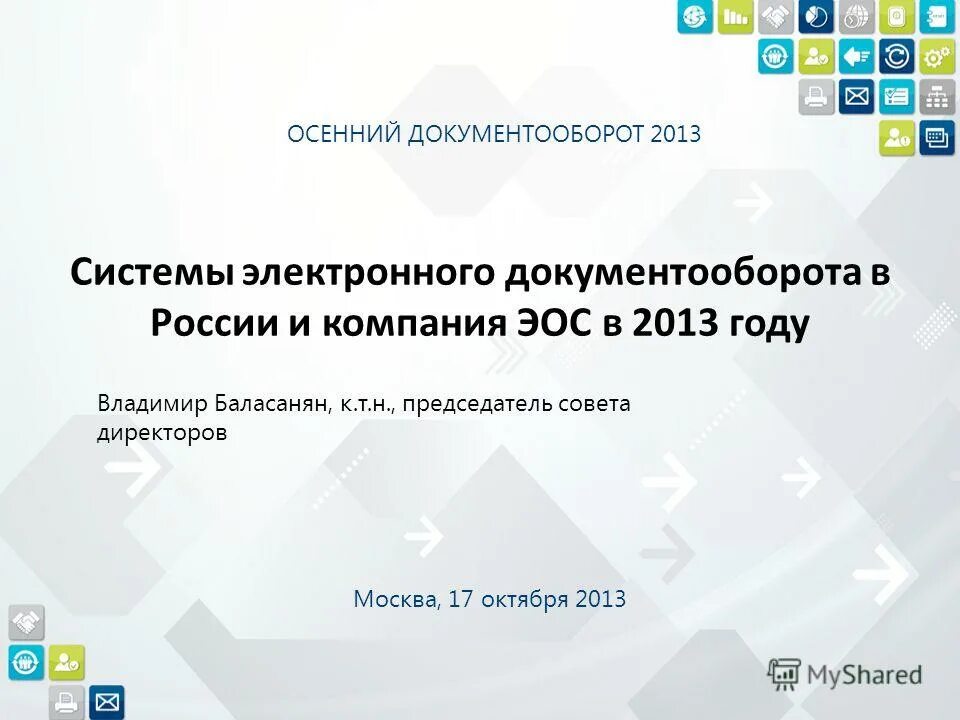 ОСЕННИЙ ДОКУМЕНТООБОРОТ 2013

Системы электронного документооборота в России и компания ЭОС в 2013 году

Владимир Баласанян, к.т.н., председатель совета директоров

Москва, 17 октября 2013

MyShared